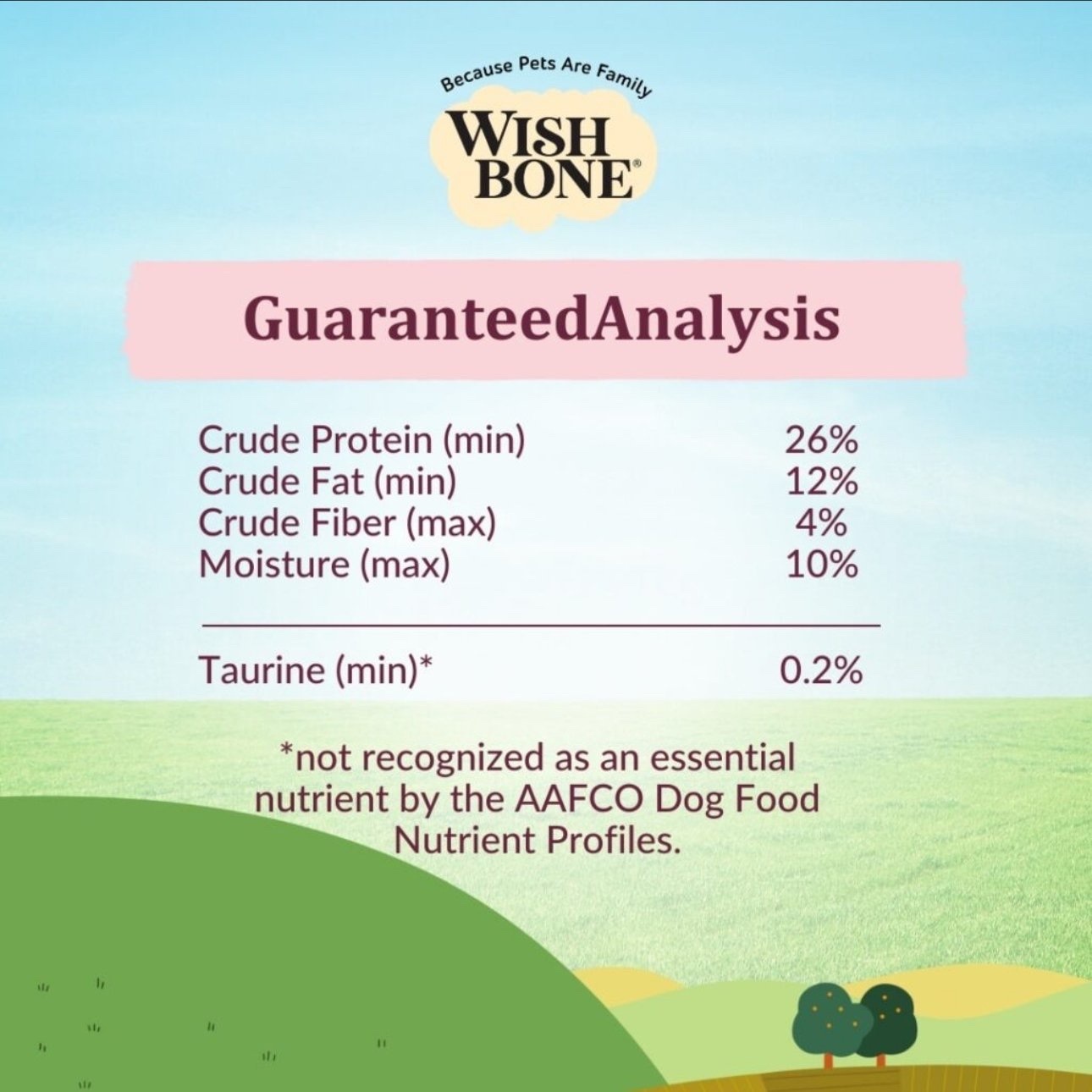 Because Pets Are Family

WISH BONE®

GuaranteedAnalysis

| | |
|---|---|
| Crude Protein (min) | 26% |
| Crude Fat (min) | 12% |
| Crude Fiber (max) | 4% |
| Moisture (max) | 10% |
| Taurine (min)* | 0.2% |

*not recognized as an essential nutrient by the AAFCO Dog Food Nutrient Profiles.